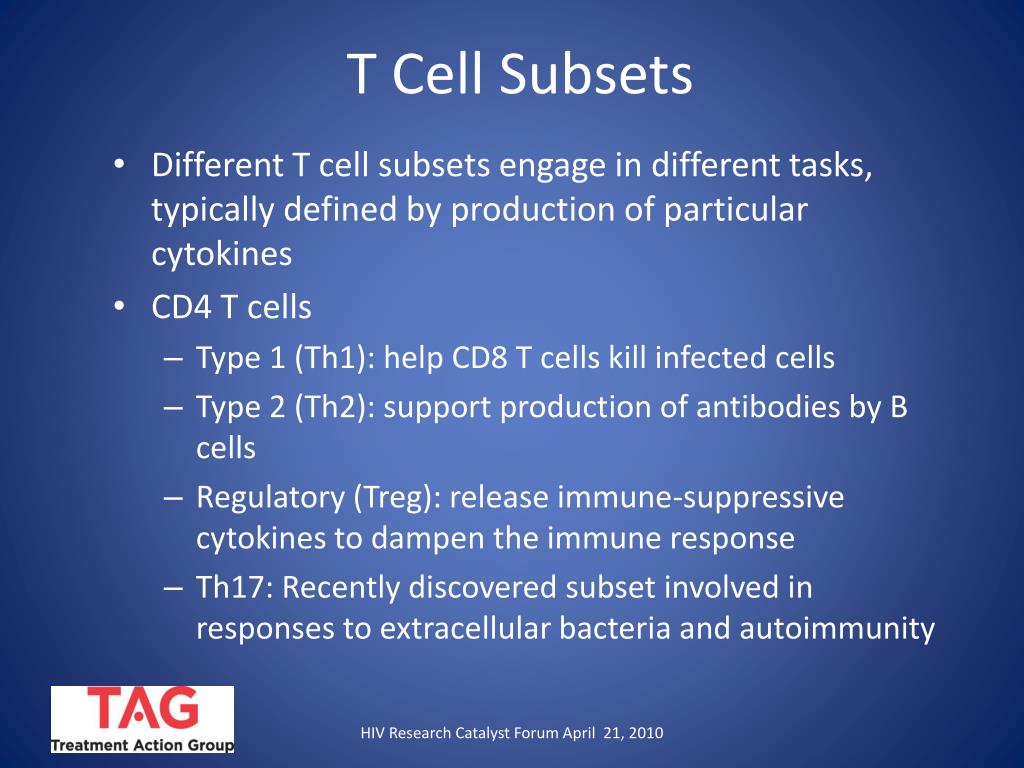 T Cell Subsets

• Different T cell subsets engage in different tasks, typically defined by production of particular cytokines
• CD4 T cells
– Type 1 (Th1): help CD8 T cells kill infected cells
– Type 2 (Th2): support production of antibodies by B cells
– Regulatory (Treg): release immune-suppressive cytokines to dampen the immune response
– Th17: Recently discovered subset involved in responses to extracellular bacteria and autoimmunity

TAG
Treatment Action Group

HIV Research Catalyst Forum April 21, 2010